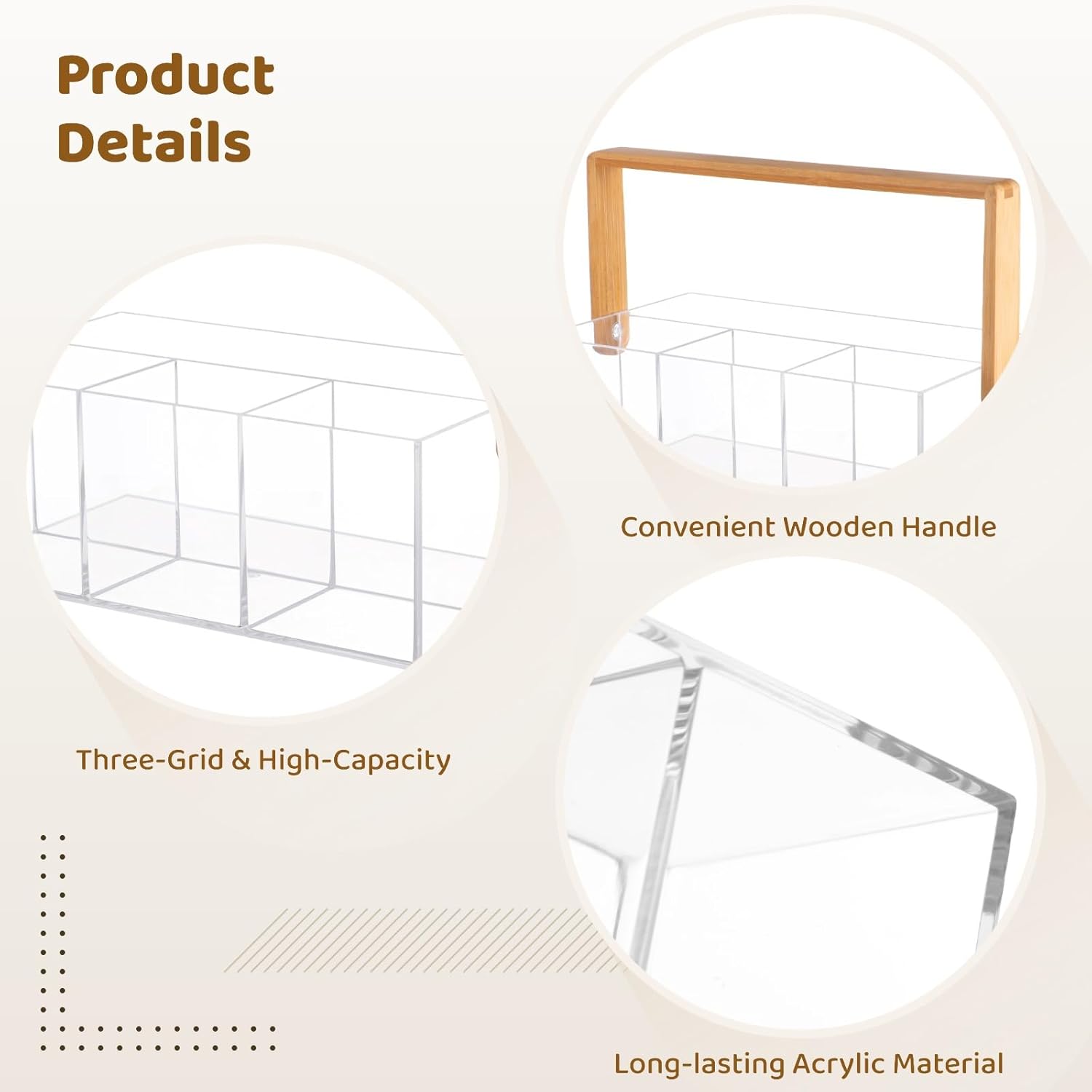 Product Details

Convenient Wooden Handle

Three-Grid & High-Capacity

Long-lasting Acrylic Material